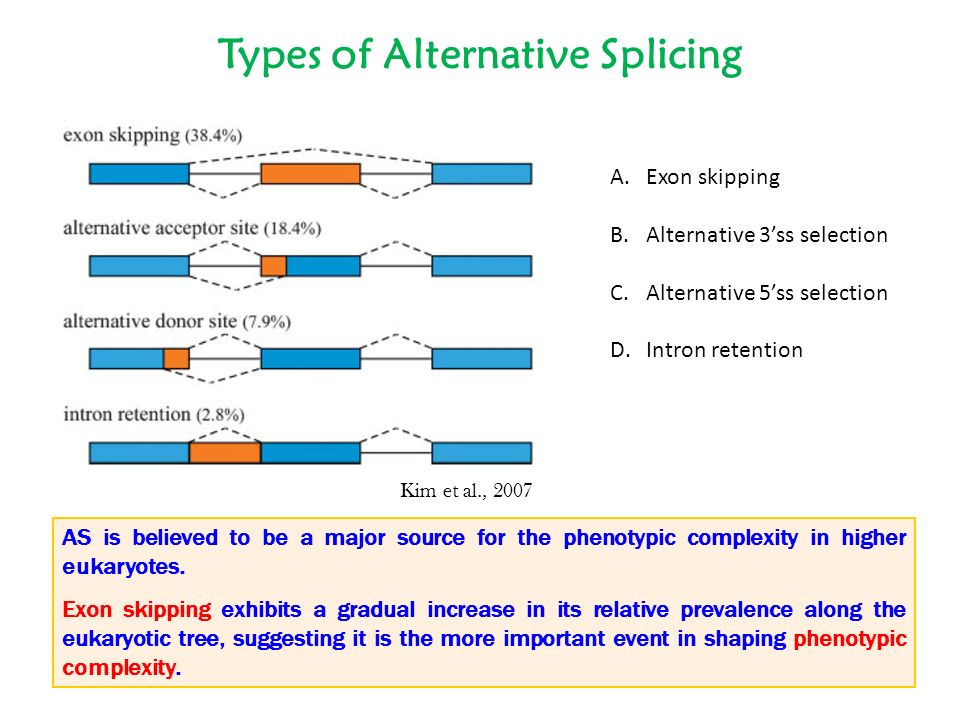 Types of Alternative Splicing

exon skipping (38.4%)

alternative acceptor site (18.4%)

alternative donor site (7.9%)

intron retention (2.8%)

Kim et al., 2007

A. Exon skipping

B. Alternative 3'ss selection

C. Alternative 5'ss selection

D. Intron retention

AS is believed to be a major source for the phenotypic complexity in higher eukaryotes.

Exon skipping exhibits a gradual increase in its relative prevalence along the eukaryotic tree, suggesting it is the more important event in shaping phenotypic complexity.